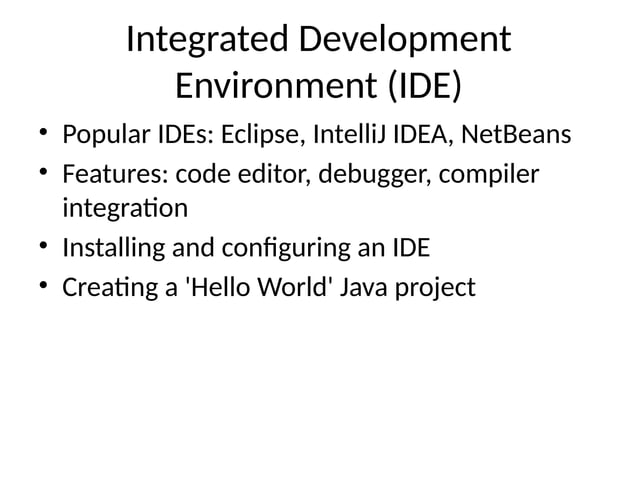 Integrated Development Environment (IDE)

• Popular IDEs: Eclipse, IntelliJ IDEA, NetBeans
• Features: code editor, debugger, compiler integration
• Installing and configuring an IDE
• Creating a 'Hello World' Java project